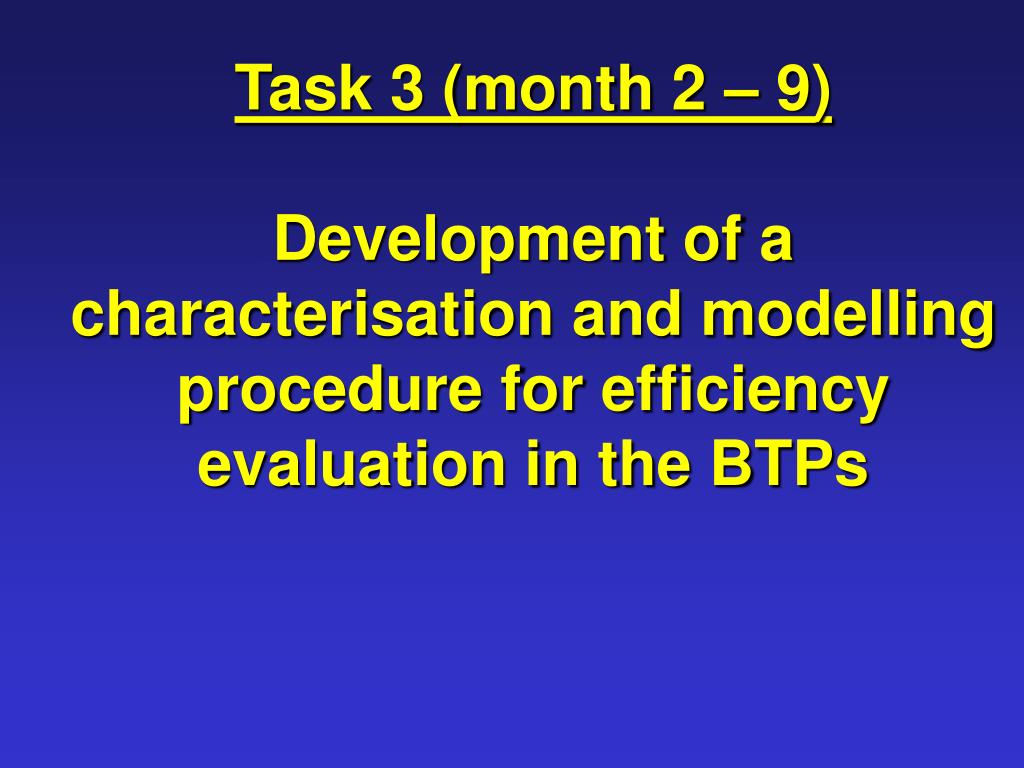 Task 3 (month 2 – 9)

Development of a characterisation and modelling procedure for efficiency evaluation in the BTPs